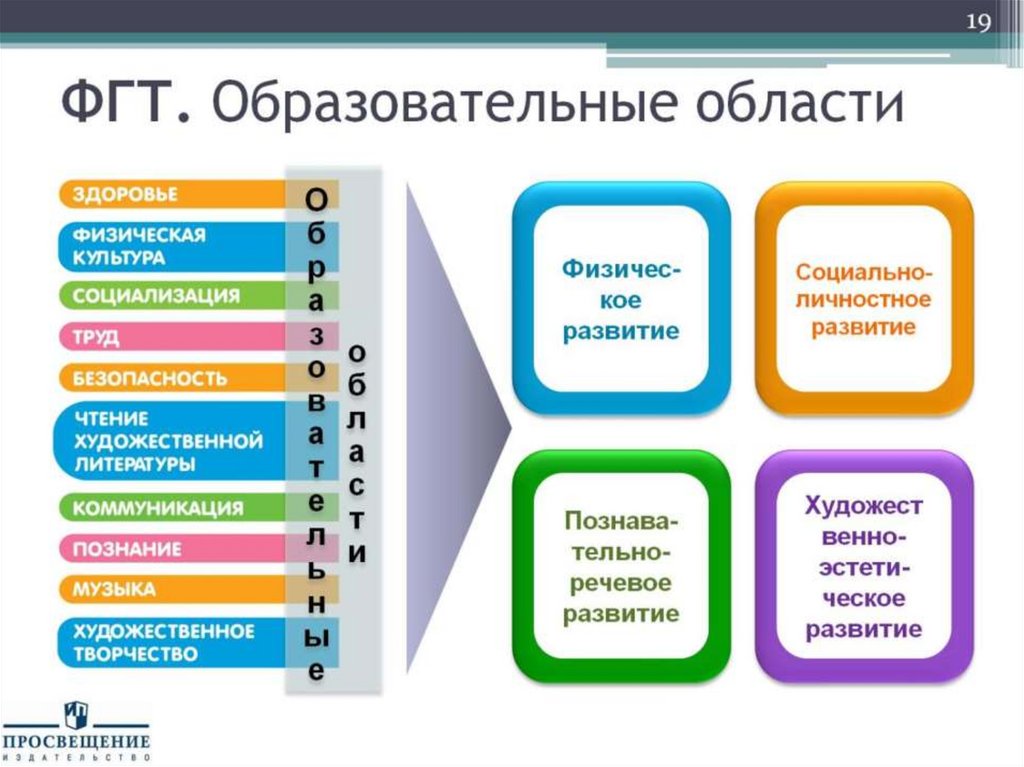 19

ФГТ. Образовательные области

ЗДОРОВЬЕ
ФИЗИЧЕСКАЯ КУЛЬТУРА
СОЦИАЛИЗАЦИЯ
ТРУД
БЕЗОПАСНОСТЬ
ЧТЕНИЕ ХУДОЖЕСТВЕННОЙ ЛИТЕРАТУРЫ
КОММУНИКАЦИЯ
ПОЗНАНИЕ
МУЗЫКА
ХУДОЖЕСТВЕННОЕ ТВОРЧЕСТВО

Образовательные области

Физическое развитие

Социально-личностное развитие

Познавательно-речевое развитие

Художественно-эстетическое развитие

ПРОСВЕЩЕНИЕ
ИЗДАТЕЛЬСТВО